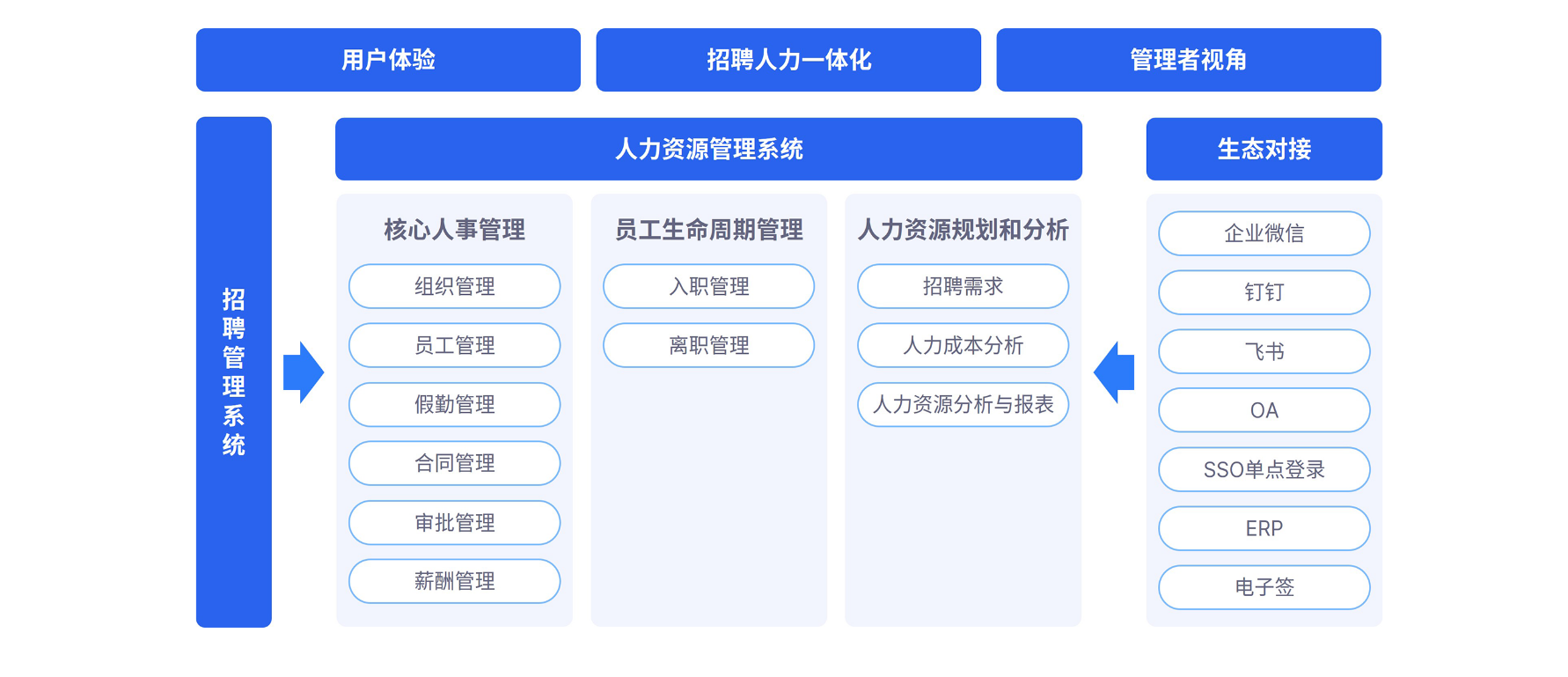 用户体验

招聘人力一体化

管理者视角

招聘管理系统

人力资源管理系统

核心人事管理

组织管理

员工管理

假勤管理

合同管理

审批管理

薪酬管理

员工生命周期管理

入职管理

离职管理

人力资源规划和分析

招聘需求

人力成本分析

人力资源分析与报表

生态对接

企业微信

钉钉

飞书

OA

SSO单点登录

ERP

电子签